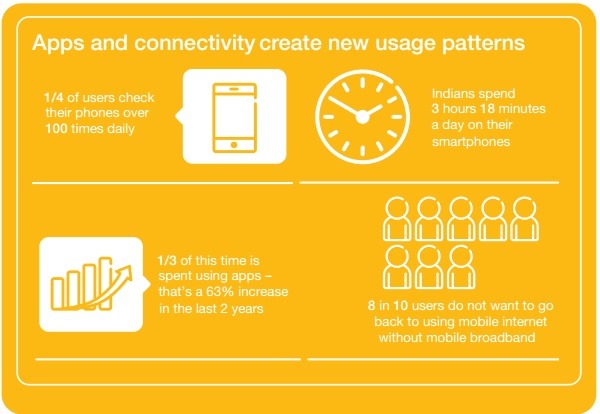 Apps and connectivity create new usage patterns

1/4 of users check their phones over 100 times daily

Indians spend 3 hours 18 minutes a day on their smartphones

1/3 of this time is spent using apps – that's a 63% increase in the last 2 years

8 in 10 users do not want to go back to using mobile internet without mobile broadband